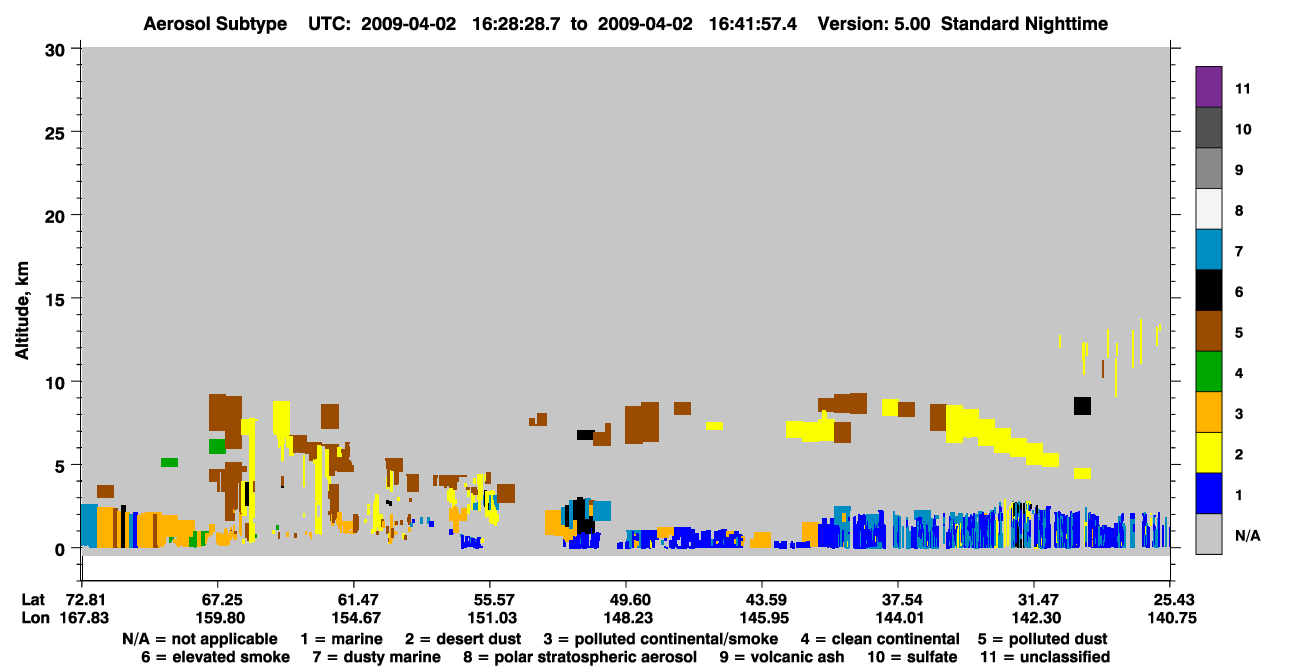 Aerosol Subtype UTC: 2009-04-02 16:28:28.7 to 2009-04-02 16:41:57.4 Version: 5.00 Standard Nighttime

Altitude, km

30
25
20
15
10
5
0

11
10
9
8
7
6
5
4
3
2
1
N/A

| Lat | 72.81 | 67.25 | 61.47 | 55.57 | 49.60 | 43.59 | 37.54 | 31.47 | 25.43 |
|---|---|---|---|---|---|---|---|---|---|
| Lon | 167.83 | 159.80 | 154.67 | 151.03 | 148.23 | 145.95 | 144.01 | 142.30 | 140.75 |

N/A = not applicable 1 = marine 2 = desert dust 3 = polluted continental/smoke 4 = clean continental 5 = polluted dust
6 = elevated smoke 7 = dusty marine 8 = polar stratospheric aerosol 9 = volcanic ash 10 = sulfate 11 = unclassified